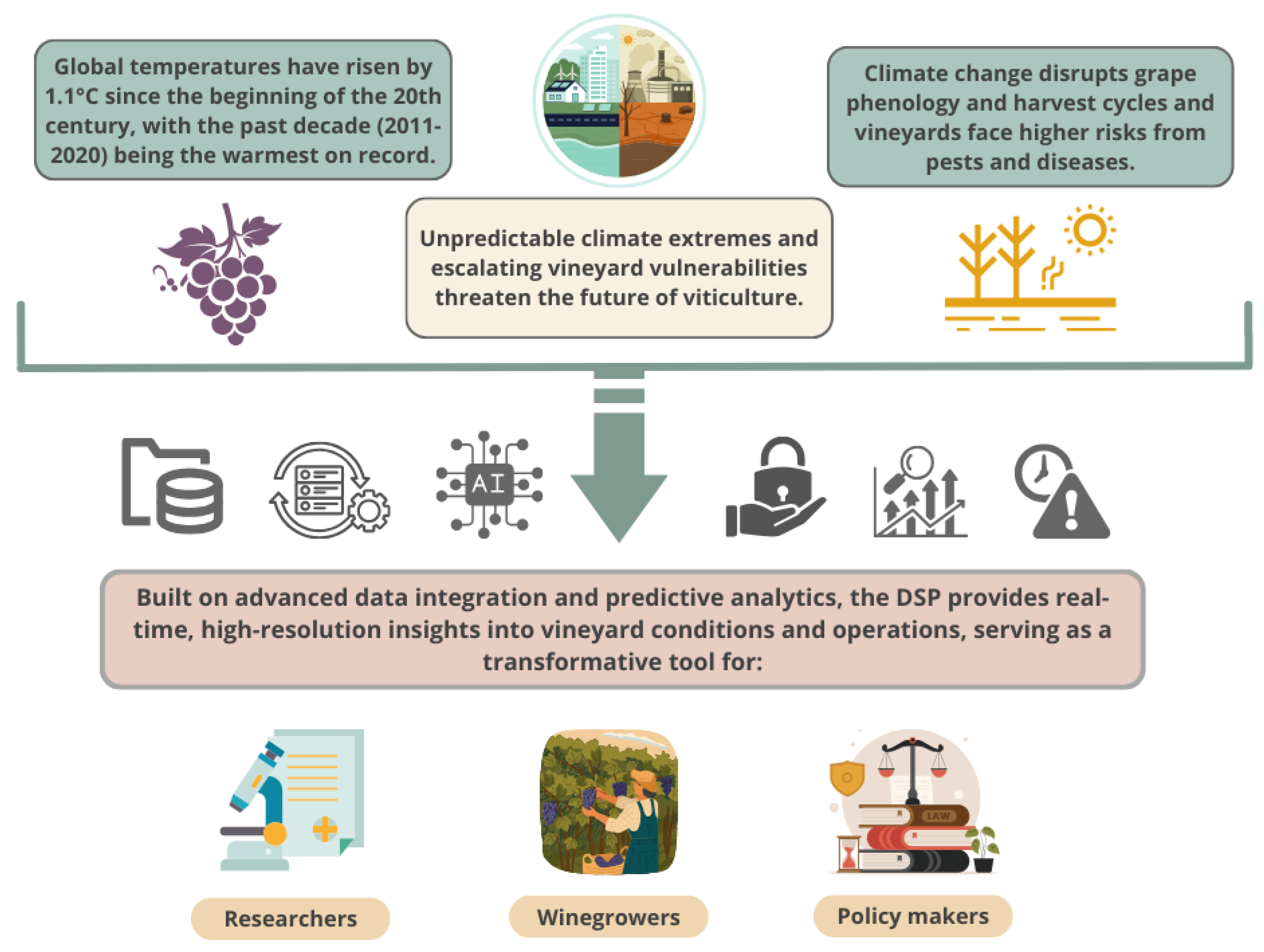 Global temperatures have risen by 1.1°C since the beginning of the 20th century, with the past decade (2011-2020) being the warmest on record.

Climate change disrupts grape phenology and harvest cycles and vineyards face higher risks from pests and diseases.

Unpredictable climate extremes and escalating vineyard vulnerabilities threaten the future of viticulture.

AI

Built on advanced data integration and predictive analytics, the DSP provides real-time, high-resolution insights into vineyard conditions and operations, serving as a transformative tool for:

LAW

Researchers

Winegrowers

Policy makers